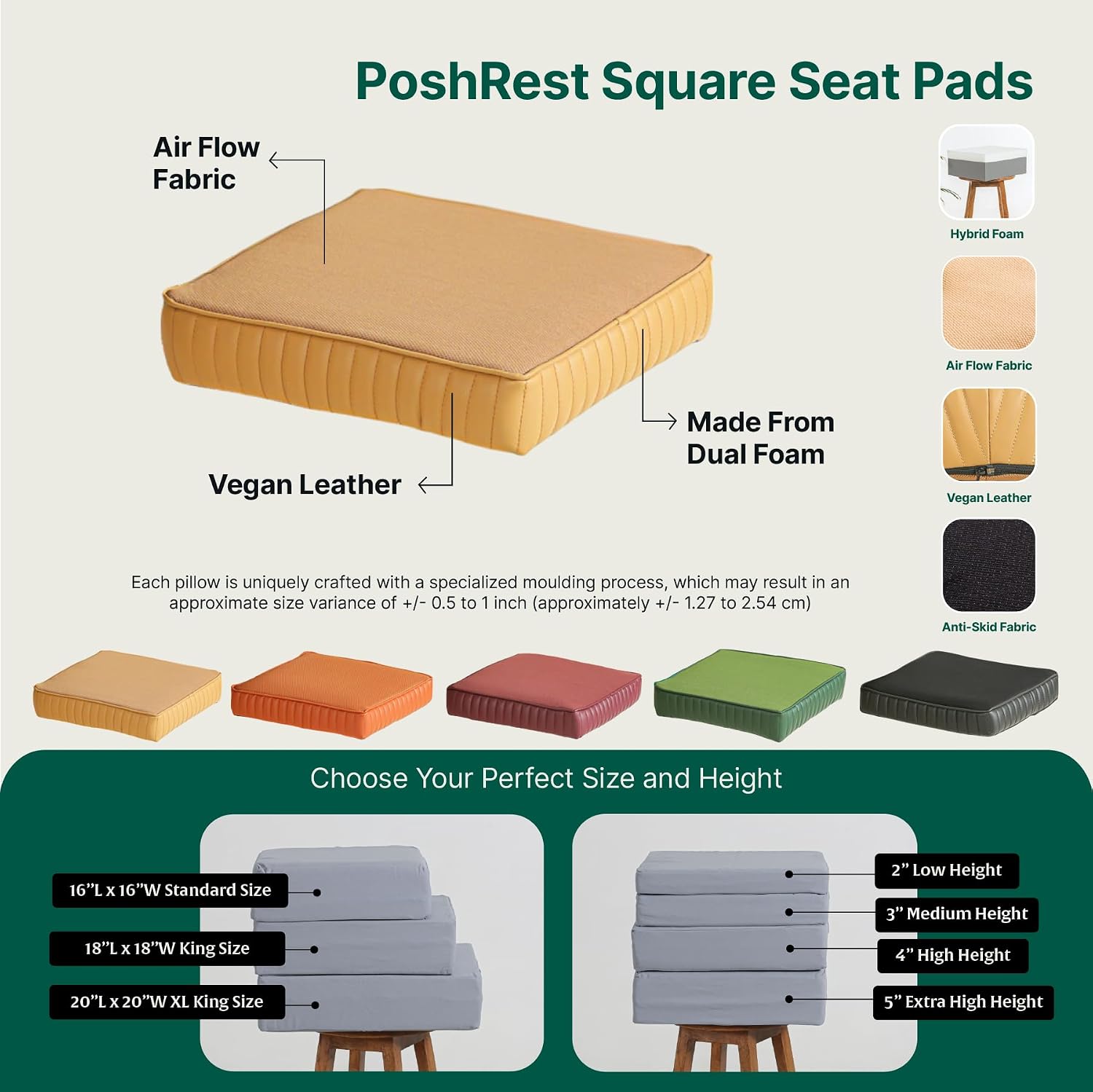 PoshRest Square Seat Pads

Air Flow Fabric

Made From Dual Foam

Vegan Leather

Hybrid Foam

Air Flow Fabric

Vegan Leather

Anti-Skid Fabric

Each pillow is uniquely crafted with a specialized moulding process, which may result in an approximate size variance of +/- 0.5 to 1 inch (approximately +/- 1.27 to 2.54 cm)

Choose Your Perfect Size and Height

16”L x 16”W Standard Size

18”L x 18”W King Size

20”L x 20”W XL King Size

2” Low Height

3” Medium Height

4” High Height

5” Extra High Height